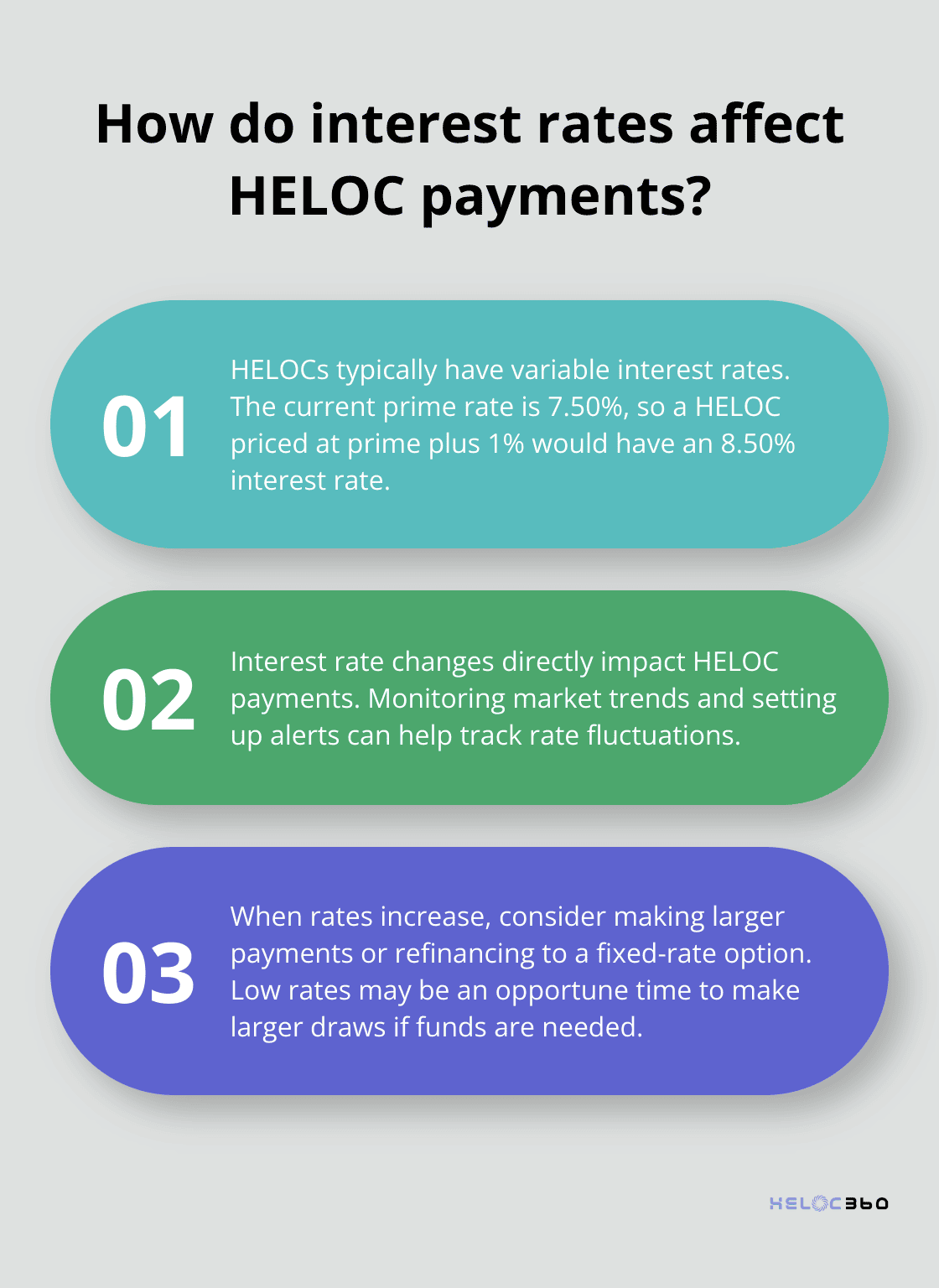 How do interest rates affect HELOC payments?

01

HELOCs typically have variable interest rates. The current prime rate is 7.50%, so a HELOC priced at prime plus 1% would have an 8.50% interest rate.

02

Interest rate changes directly impact HELOC payments. Monitoring market trends and setting up alerts can help track rate fluctuations.

03

When rates increase, consider making larger payments or refinancing to a fixed-rate option. Low rates may be an opportune time to make larger draws if funds are needed.

HELOC360